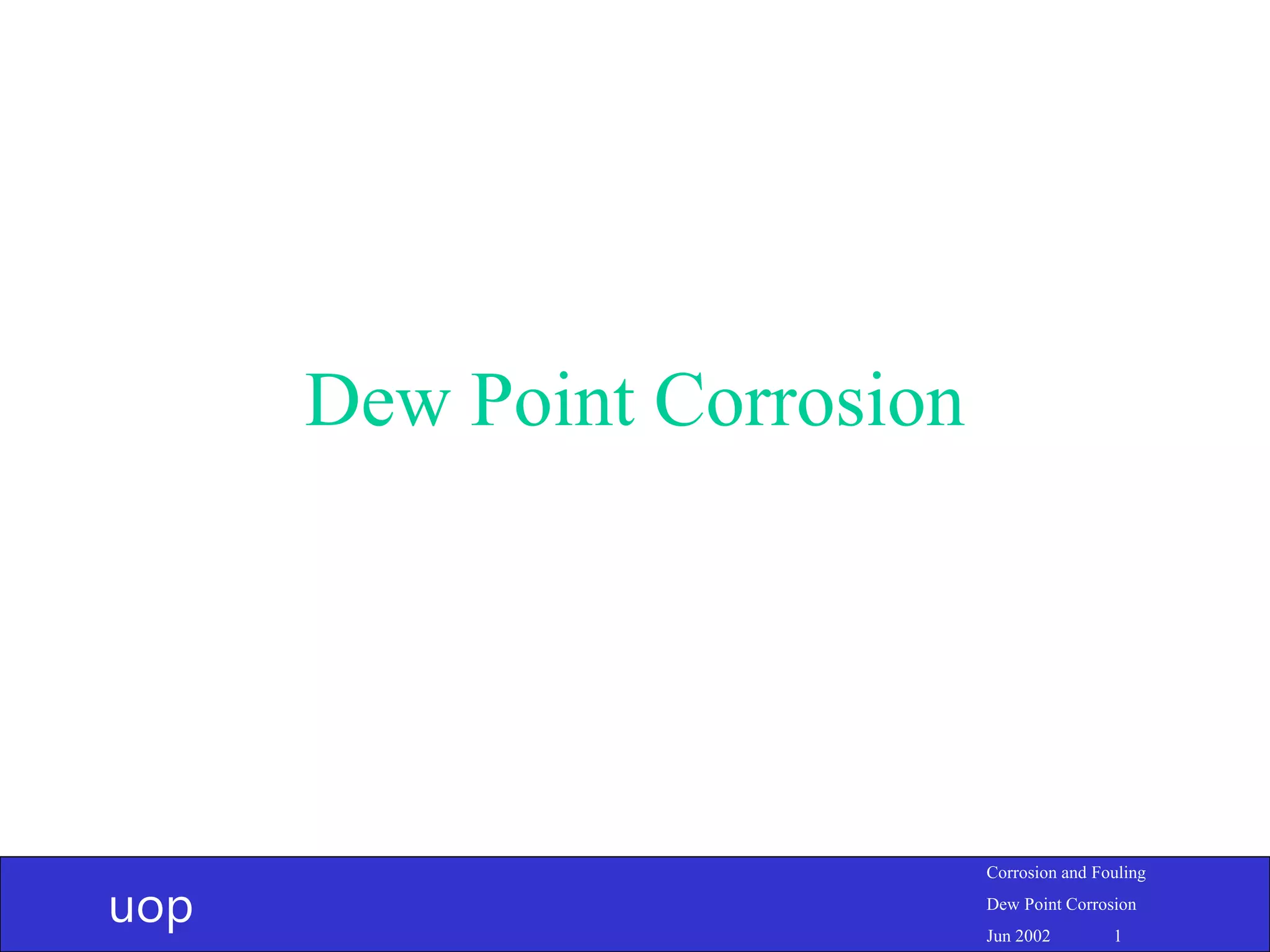 Dew Point Corrosion

uop

Corrosion and Fouling
Dew Point Corrosion
Jun 2002 1